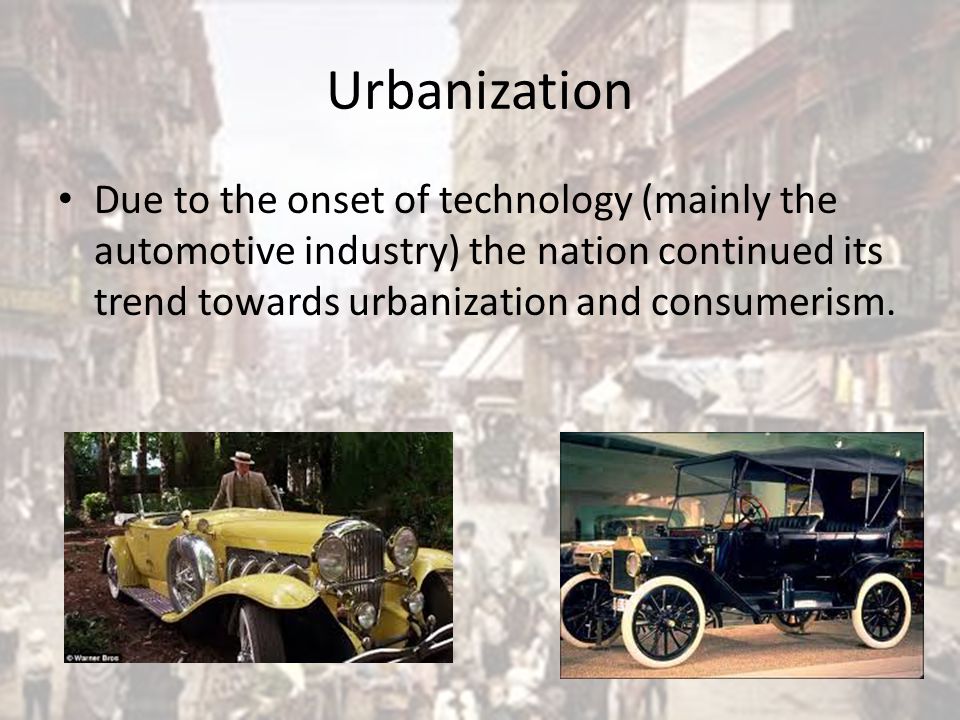 Urbanization

• Due to the onset of technology (mainly the automotive industry) the nation continued its trend towards urbanization and consumerism.

© Warner Bros